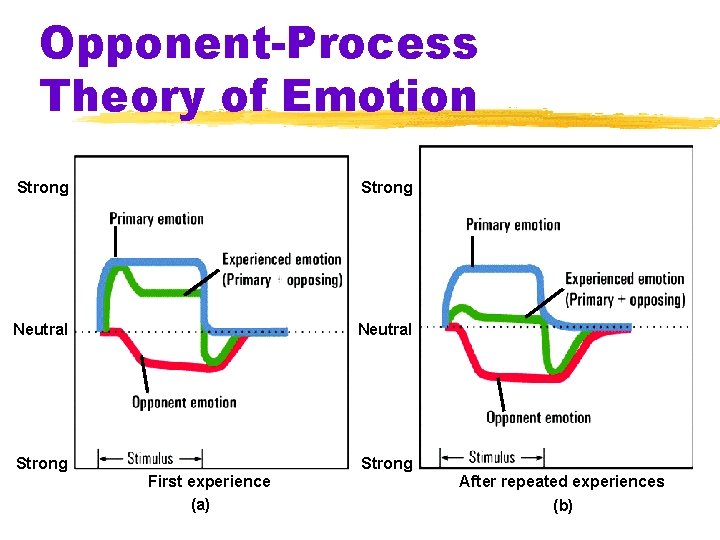 Opponent-Process Theory of Emotion

Strong
Primary emotion
Experienced emotion (Primary + opposing)
Neutral
Opponent emotion
Strong
Stimulus
First experience
(a)

Strong
Primary emotion
Experienced emotion (Primary + opposing)
Neutral
Opponent emotion
Strong
Stimulus
After repeated experiences
(b)